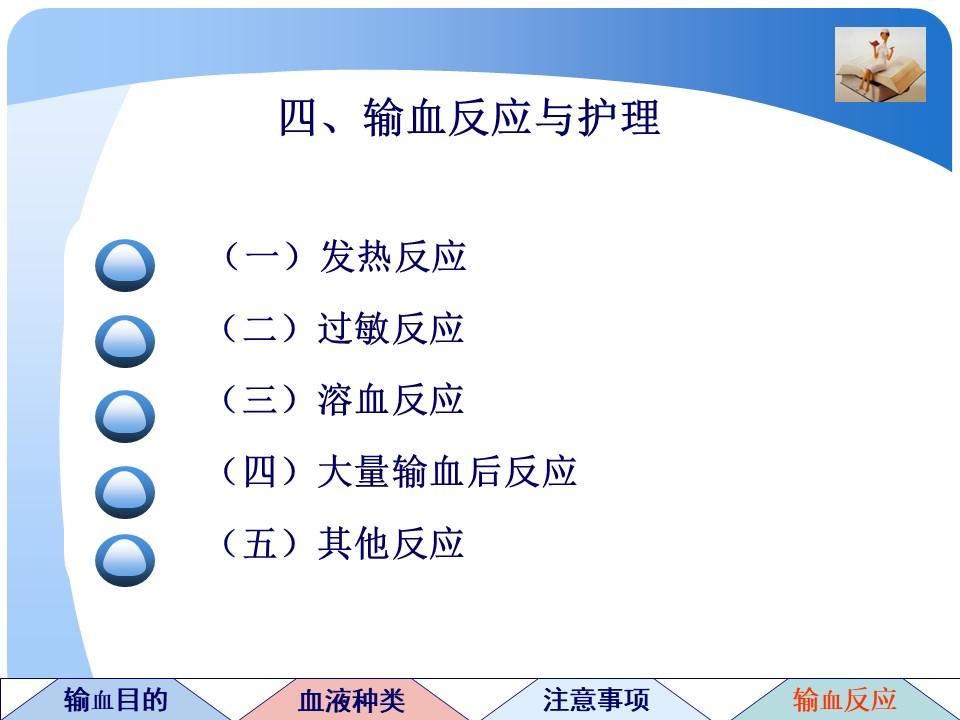 四、输血反应与护理

（一）发热反应

（二）过敏反应

（三）溶血反应

（四）大量输血后反应

（五）其他反应

输血目的

血液种类

注意事项

输血反应